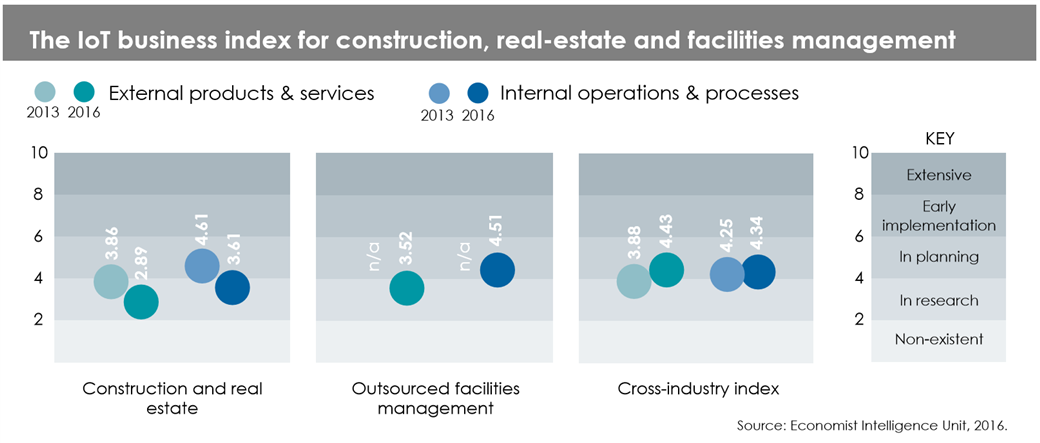 The IoT business index for construction, real-estate and facilities management

2013 2016 External products & services

2013 2016 Internal operations & processes

10
8
6
4
2

3.86
2.89
4.61
3.61

Construction and real estate

n/a
3.52
n/a
4.51

Outsourced facilities management

3.88
4.43
4.25
4.34

Cross-industry index

KEY
10
8
6
4
2

Extensive
Early implementation
In planning
In research
Non-existent

Source: Economist Intelligence Unit, 2016.